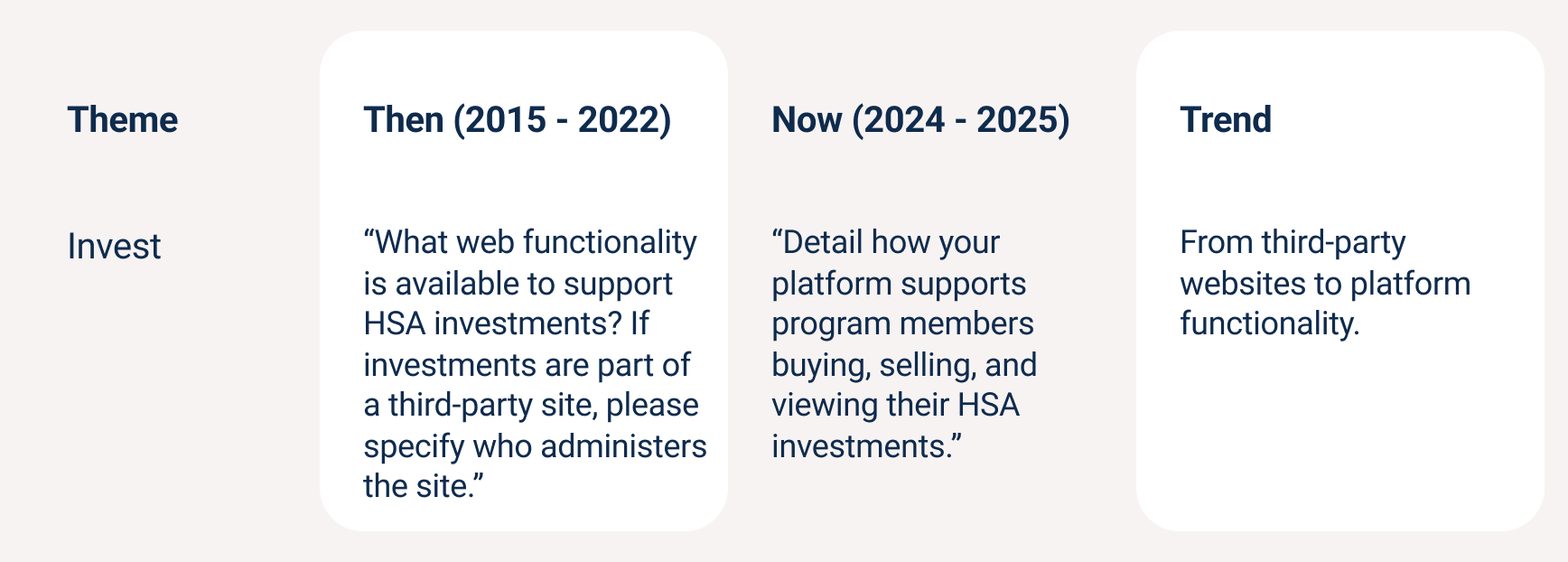 | Theme | Then (2015 - 2022) | Now (2024 - 2025) | Trend |
|---|---|---|---|
| Invest | “What web functionality is available to support HSA investments? If investments are part of a third-party site, please specify who administers the site.” | “Detail how your platform supports program members buying, selling, and viewing their HSA investments.” | From third-party websites to platform functionality. |